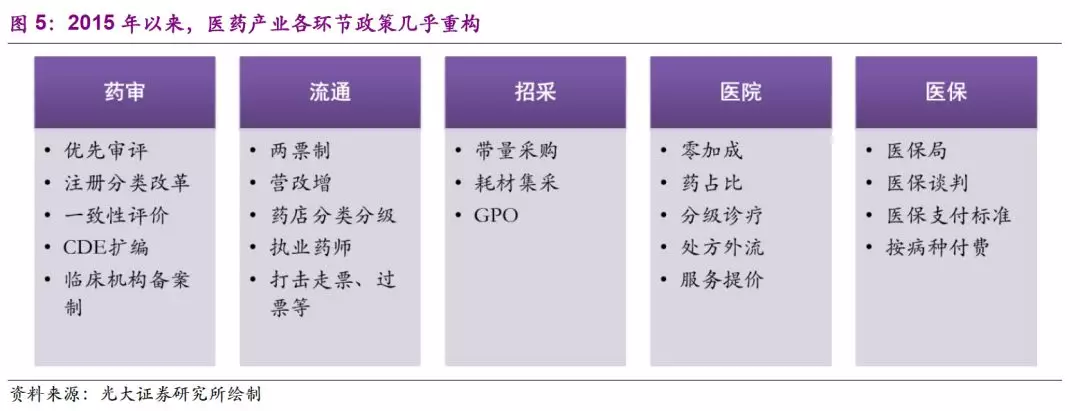 图 5：2015 年以来，医药产业各环节政策几乎重构

药审
• 优先审评
• 注册分类改革
• 一致性评价
• CDE扩编
• 临床机构备案制

流通
• 两票制
• 营改增
• 药店分类分级
• 执业药师
• 打击走票、过票等

招采
• 带量采购
• 耗材集采
• GPO

医院
• 零加成
• 药占比
• 分级诊疗
• 处方外流
• 服务提价

医保
• 医保局
• 医保谈判
• 医保支付标准
• 按病种付费

资料来源：光大证券研究所绘制